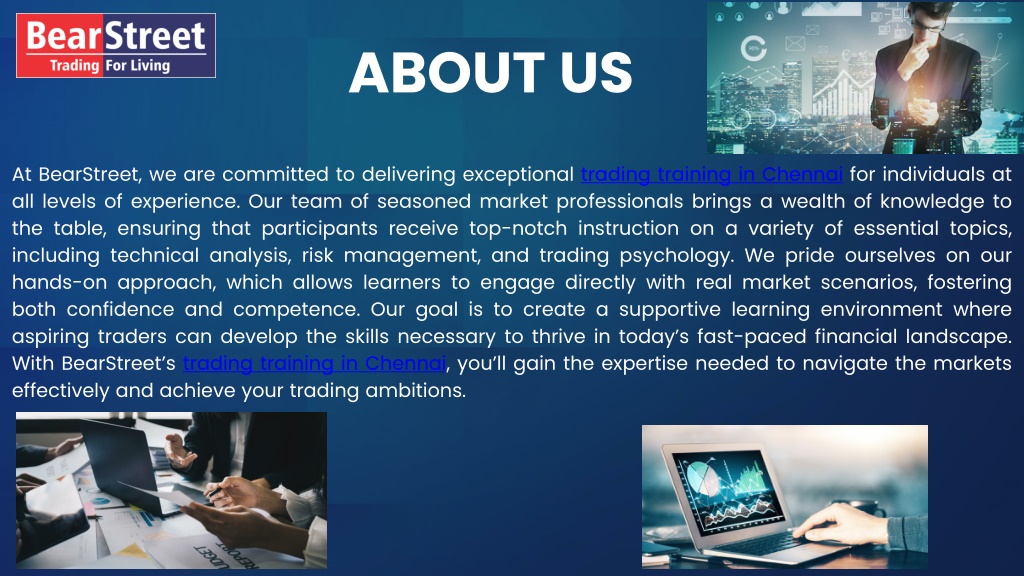 BearStreet
Trading For Living

ABOUT US

At BearStreet, we are committed to delivering exceptional trading training in Chennai for individuals at all levels of experience. Our team of seasoned market professionals brings a wealth of knowledge to the table, ensuring that participants receive top-notch instruction on a variety of essential topics, including technical analysis, risk management, and trading psychology. We pride ourselves on our hands-on approach, which allows learners to engage directly with real market scenarios, fostering both confidence and competence. Our goal is to create a supportive learning environment where aspiring traders can develop the skills necessary to thrive in today's fast-paced financial landscape. With BearStreet's trading training in Chennai, you'll gain the expertise needed to navigate the markets effectively and achieve your trading ambitions.